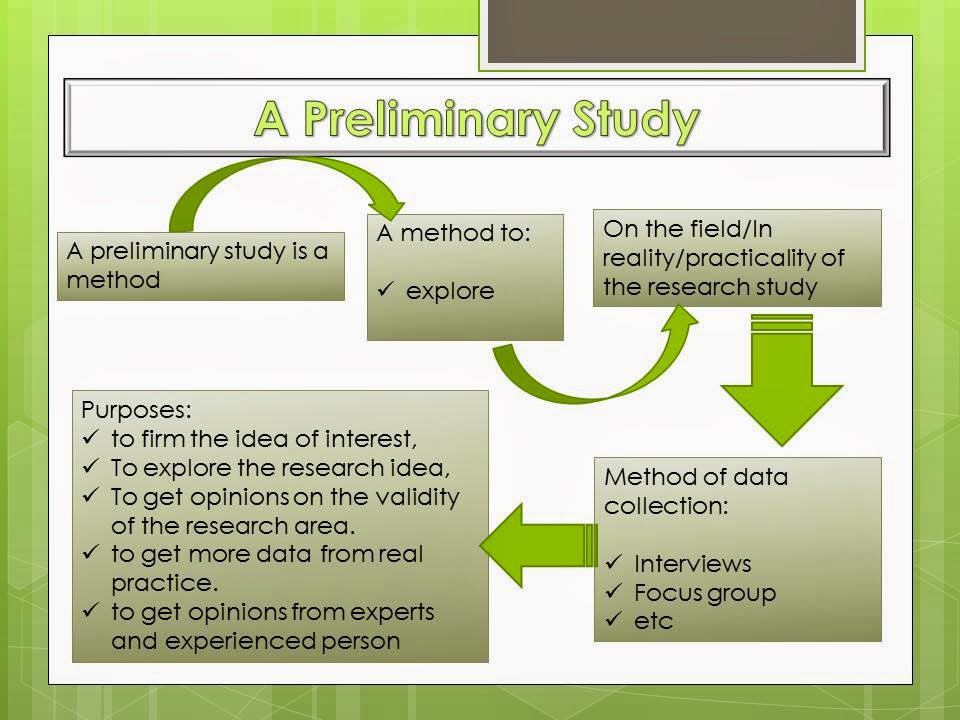 A Preliminary Study

A preliminary study is a method

A method to:

✓ explore

On the field/In reality/practicality of the research study

Method of data collection:

✓ Interviews
✓ Focus group
✓ etc

Purposes:
✓ to firm the idea of interest,
✓ To explore the research idea,
✓ To get opinions on the validity of the research area.
✓ to get more data from real practice.
✓ to get opinions from experts and experienced person